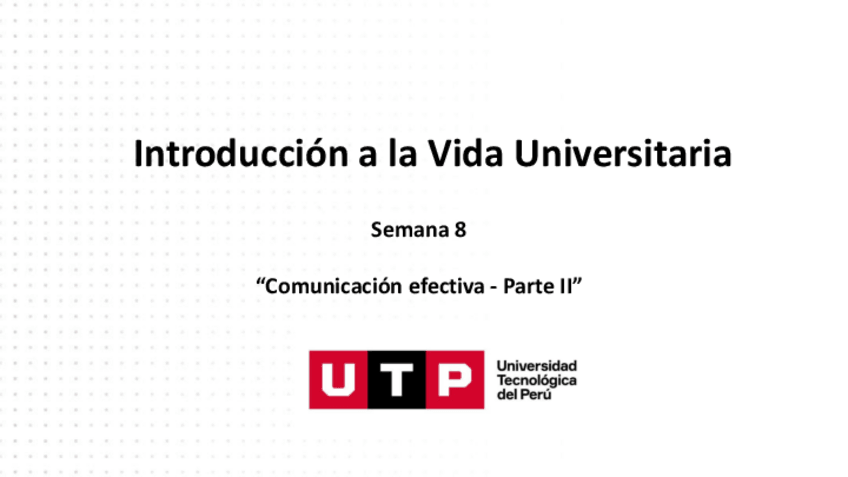 Introducción a la Vida Universitaria

Semana 8

“Comunicación efectiva - Parte II”

UTP

Universidad Tecnológica del Perú